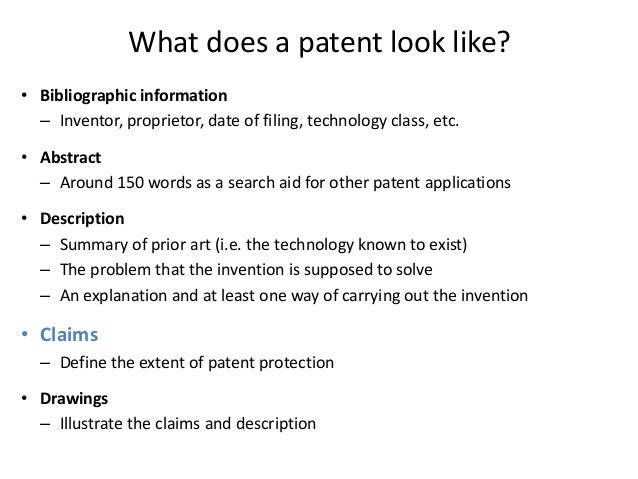 What does a patent look like?

• Bibliographic information
– Inventor, proprietor, date of filing, technology class, etc.

• Abstract
– Around 150 words as a search aid for other patent applications

• Description
– Summary of prior art (i.e. the technology known to exist)
– The problem that the invention is supposed to solve
– An explanation and at least one way of carrying out the invention

• Claims
– Define the extent of patent protection

• Drawings
– Illustrate the claims and description